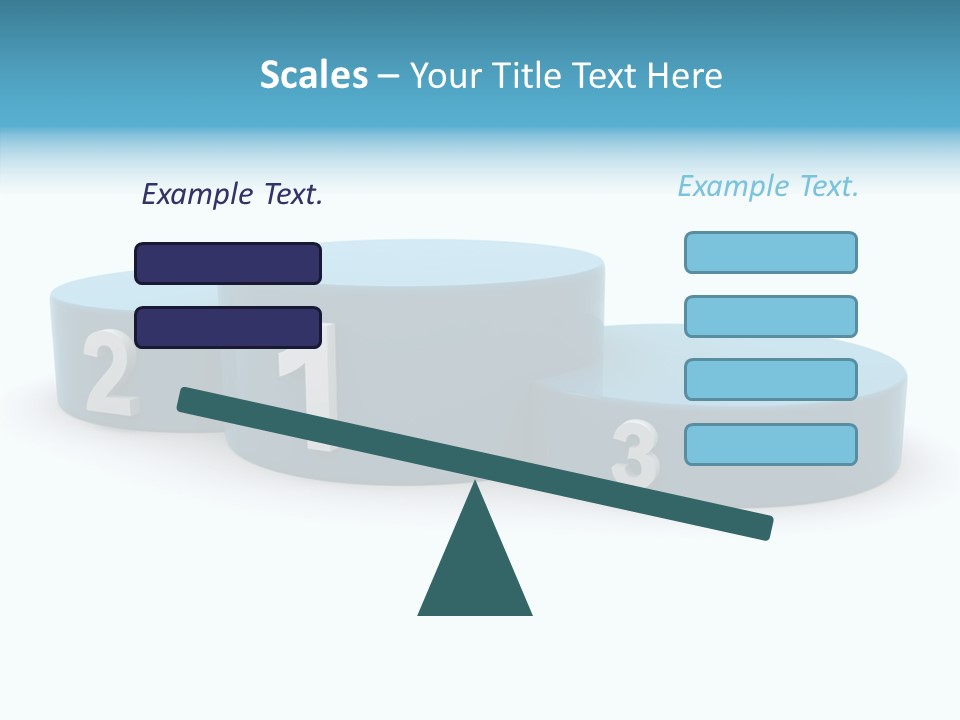 Scales – Your Title Text Here

Example Text.

Example Text.

2

1

3